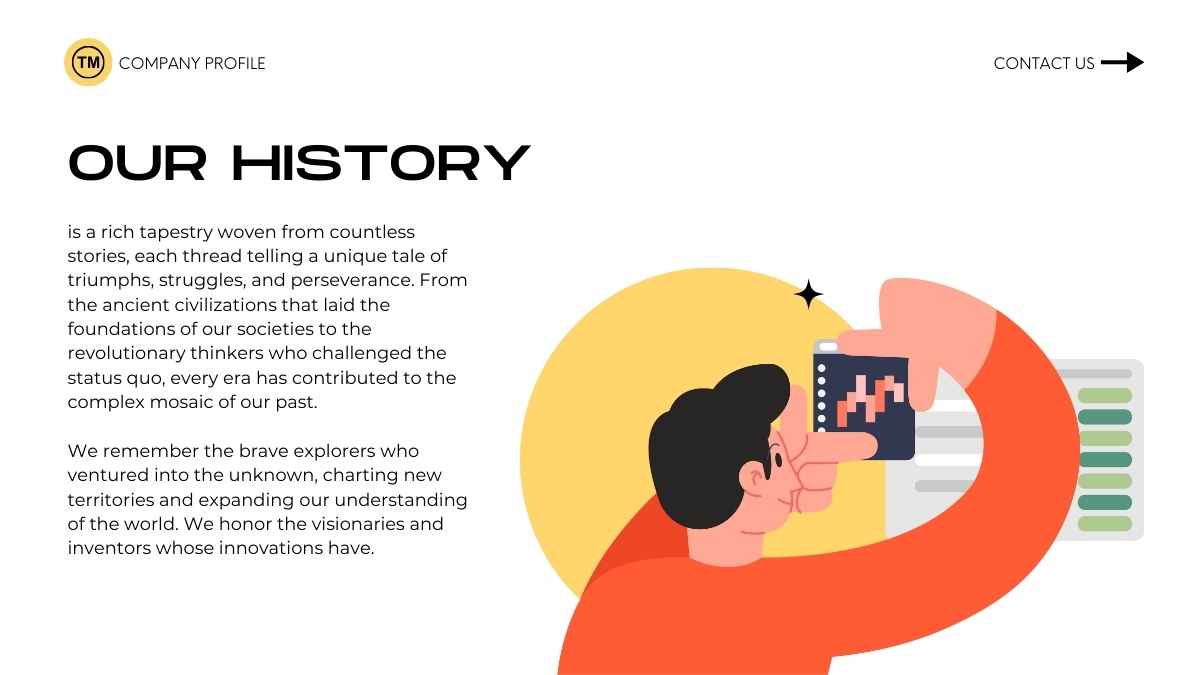 TM COMPANY PROFILE

CONTACT US

OUR HISTORY

is a rich tapestry woven from countless stories, each thread telling a unique tale of triumphs, struggles, and perseverance. From the ancient civilizations that laid the foundations of our societies to the revolutionary thinkers who challenged the status quo, every era has contributed to the complex mosaic of our past.

We remember the brave explorers who ventured into the unknown, charting new territories and expanding our understanding of the world. We honor the visionaries and inventors whose innovations have.